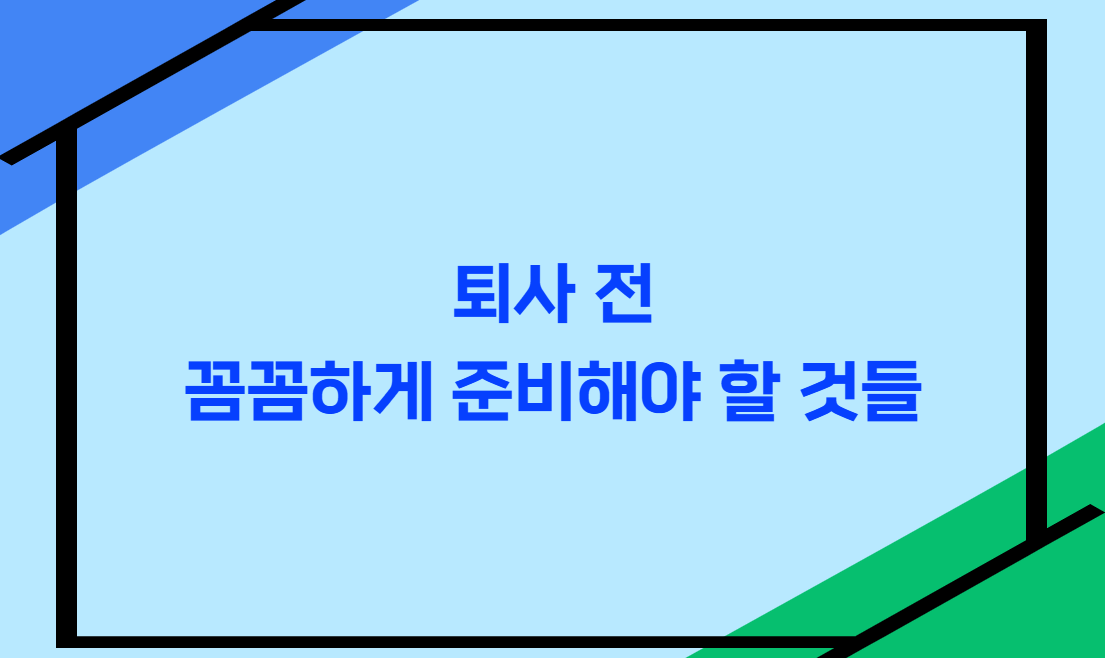 퇴사 전
꼼꼼하게 준비해야 할 것들